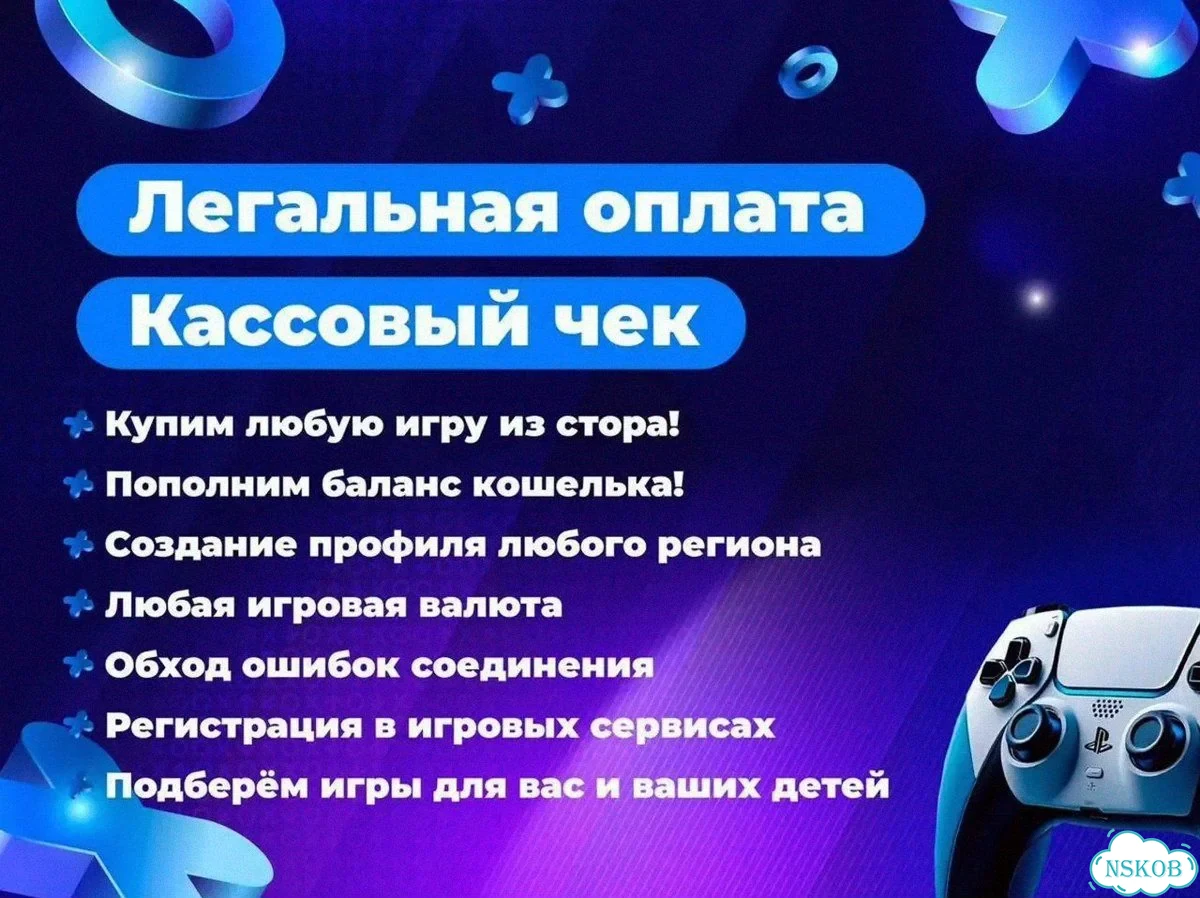 Легальная оплата
Кассовый чек

Купим любую игру из стора!
Пополним баланс кошелька!
Создание профиля любого региона
Любая игровая валюта
Обход ошибок соединения
Регистрация в игровых сервисах
Подберём игры для вас и ваших детей

NSKOB